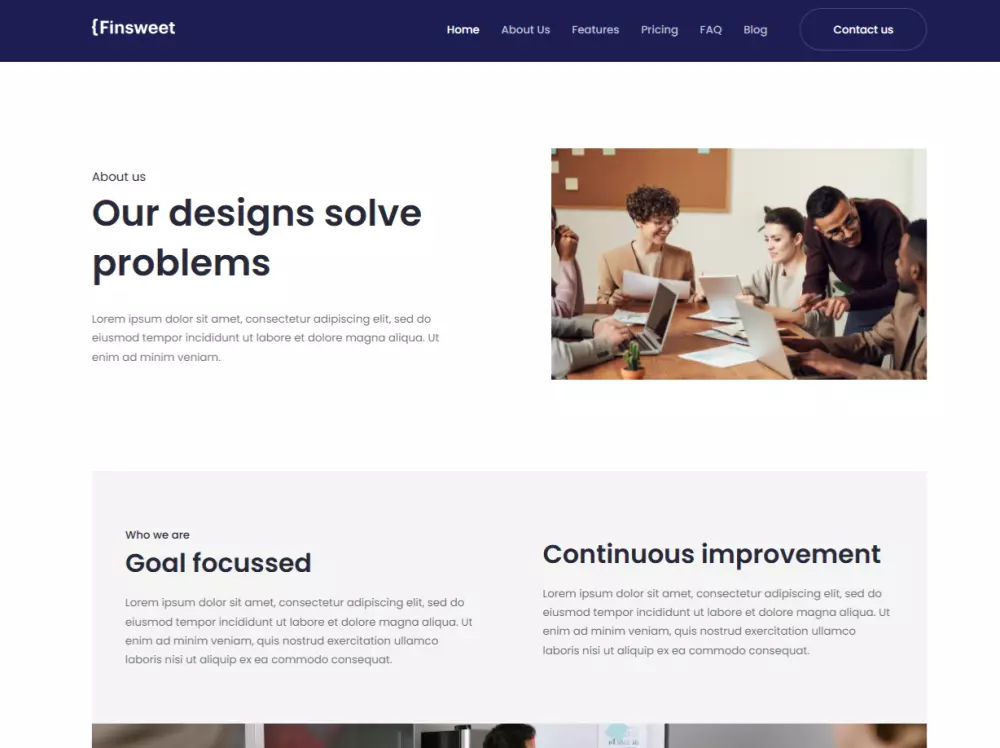 {Finsweet

Home About Us Features Pricing FAQ Blog Contact us

About us

Our designs solve problems

Lorem ipsum dolor sit amet, consectetur adipiscing elit, sed do eiusmod tempor incididunt ut labore et dolore magna aliqua. Ut enim ad minim veniam.

Who we are

Goal focussed

Lorem ipsum dolor sit amet, consectetur adipiscing elit, sed do eiusmod tempor incididunt ut labore et dolore magna aliqua. Ut enim ad minim veniam, quis nostrud exercitation ullamco laboris nisi ut aliquip ex ea commodo consequat.

Continuous improvement

Lorem ipsum dolor sit amet, consectetur adipiscing elit, sed do eiusmod tempor incididunt ut labore et dolore magna aliqua. Ut enim ad minim veniam, quis nostrud exercitation ullamco laboris nisi ut aliquip ex ea commodo consequat.